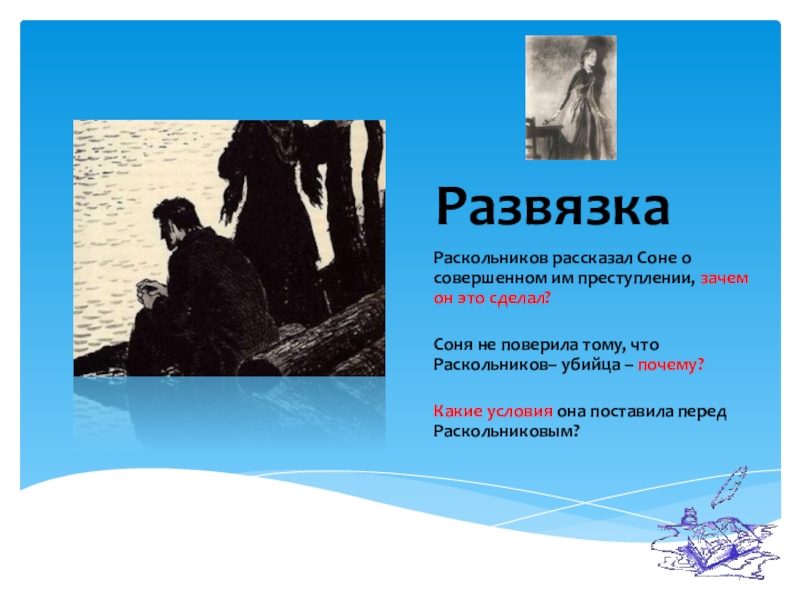 Развязка

Раскольников рассказал Соне о совершенном им преступлении, зачем он это сделал?

Соня не поверила тому, что Раскольников– убийца – почему?

Какие условия она поставила перед Раскольниковым?